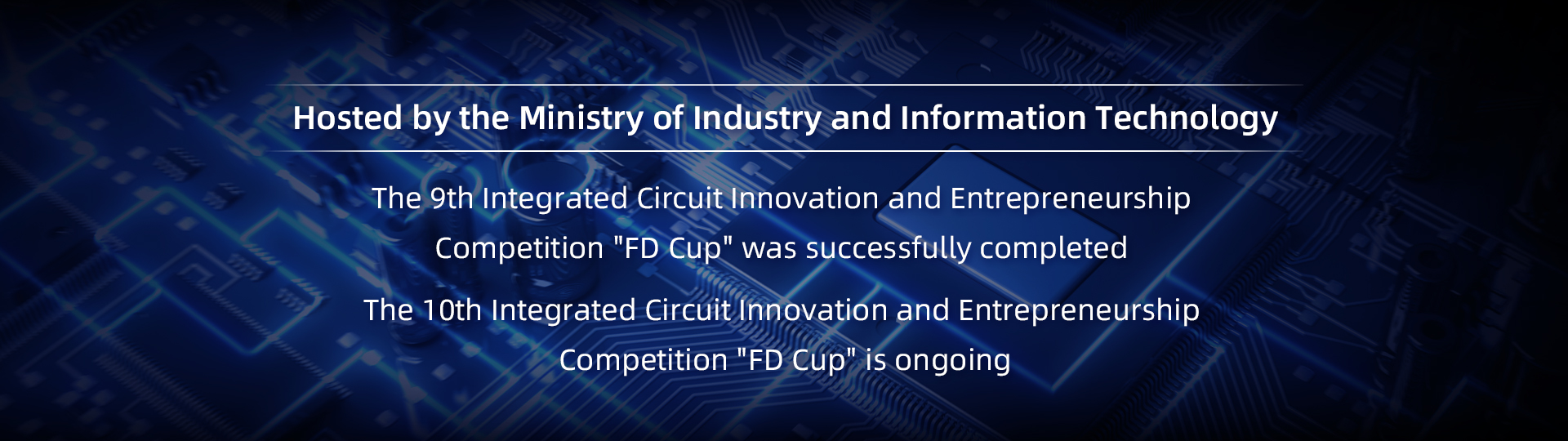 Hosted by the Ministry of Industry and Information Technology

The 9th Integrated Circuit Innovation and Entrepreneurship Competition "FD Cup" was successfully completed

The 10th Integrated Circuit Innovation and Entrepreneurship Competition "FD Cup" is ongoing